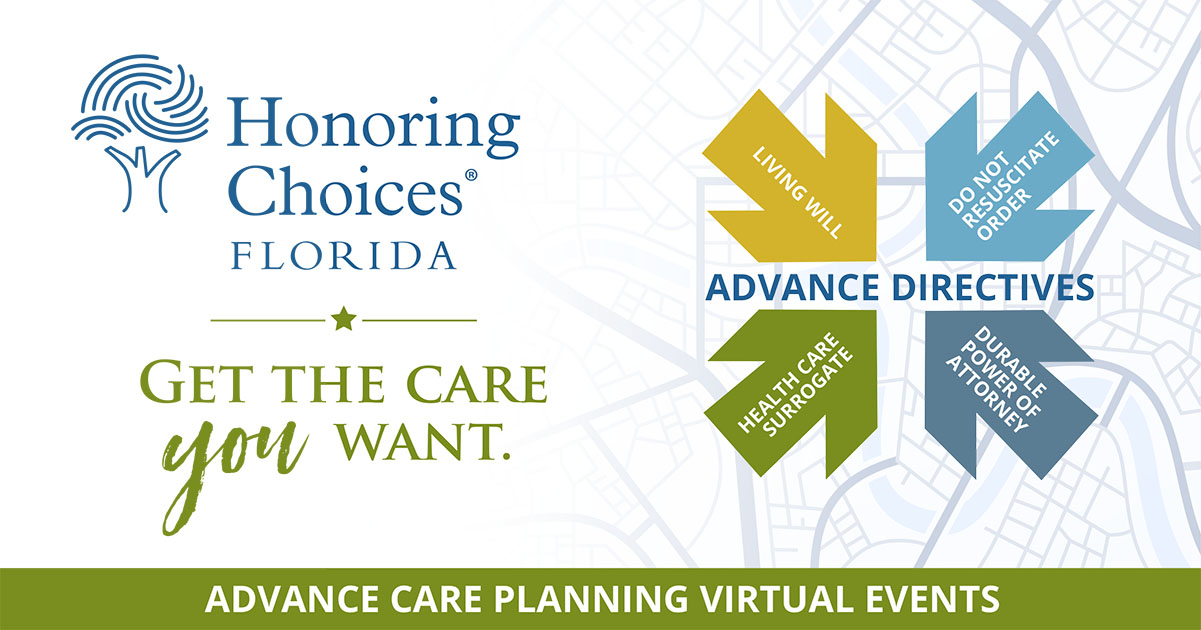 Honoring Choices®
FLORIDA

GET THE CARE you WANT.

LIVING WILL

DO NOT RESUSCITATE ORDER

ADVANCE DIRECTIVES

HEALTH CARE SURROGATE

DURABLE POWER OF ATTORNEY

ADVANCE CARE PLANNING VIRTUAL EVENTS